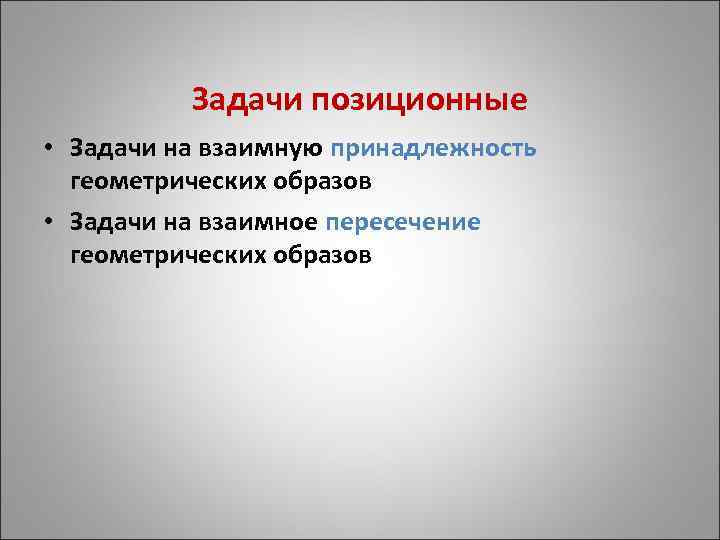 Задачи позиционные

• Задачи на взаимную принадлежность геометрических образов

• Задачи на взаимное пересечение геометрических образов